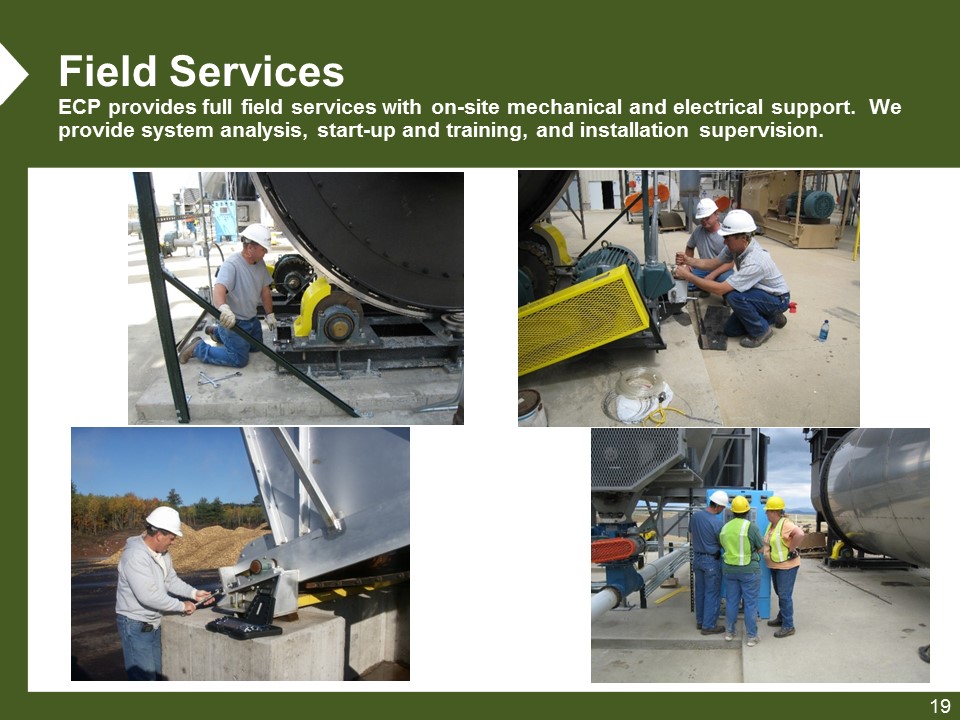 Field Services

ECP provides full field services with on-site mechanical and electrical support. We provide system analysis, start-up and training, and installation supervision.

19